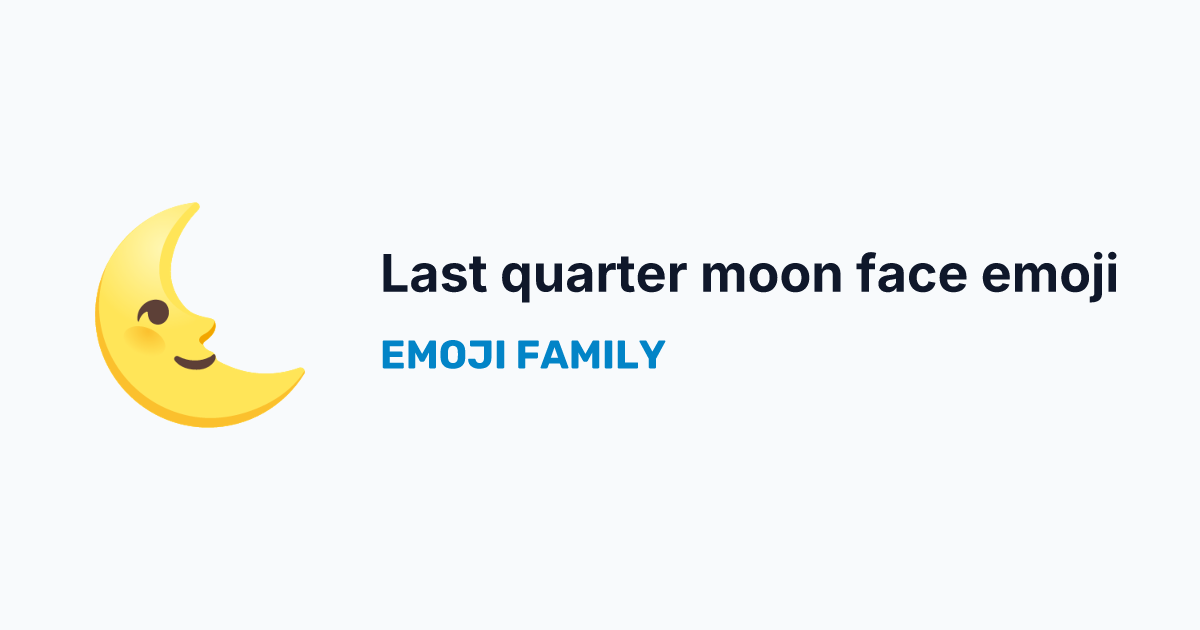 Last quarter moon face emoji

EMOJI FAMILY